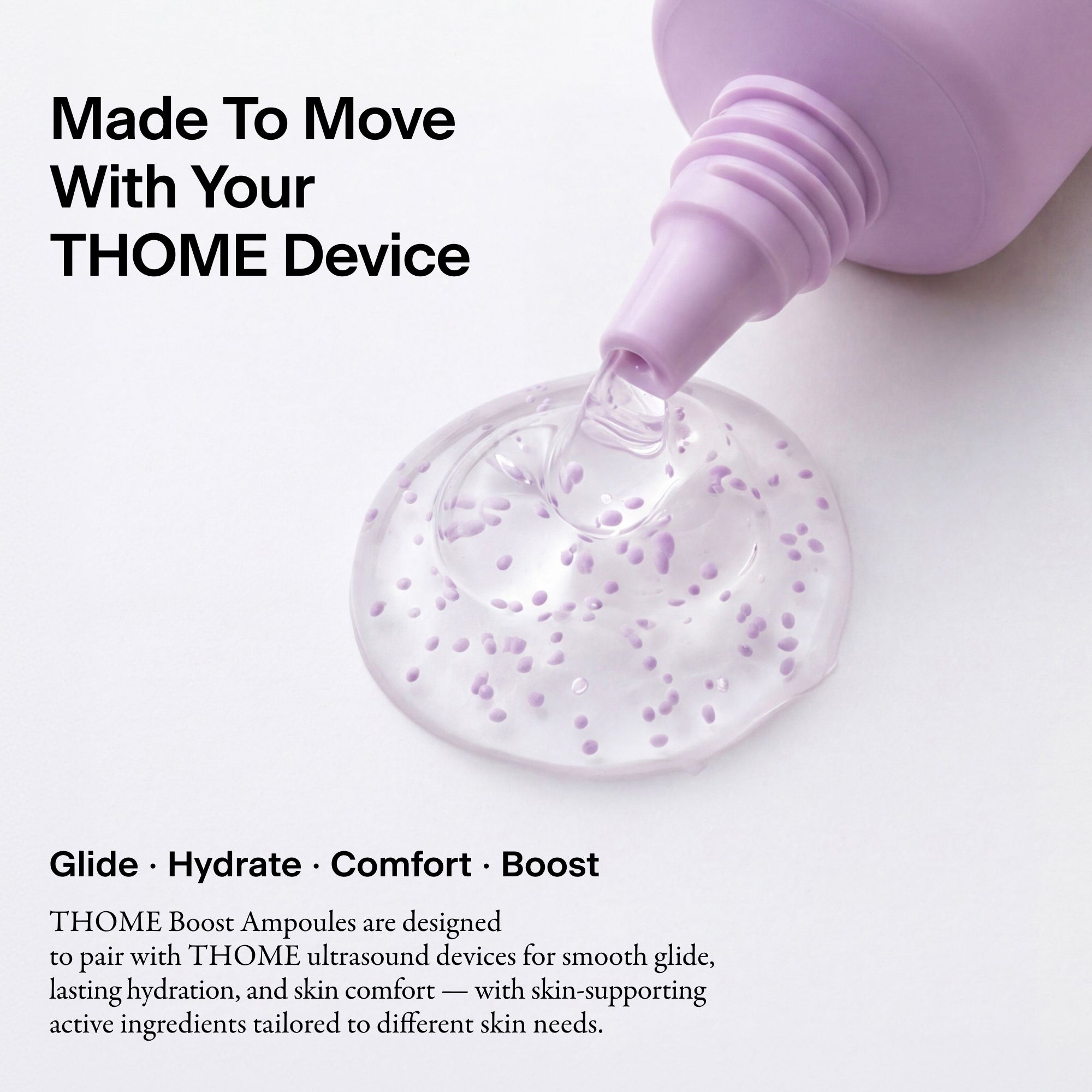 Made To Move With Your THOME Device

Glide · Hydrate · Comfort · Boost

THOME Boost Ampoules are designed to pair with THOME ultrasound devices for smooth glide, lasting hydration, and skin comfort — with skin-supporting active ingredients tailored to different skin needs.